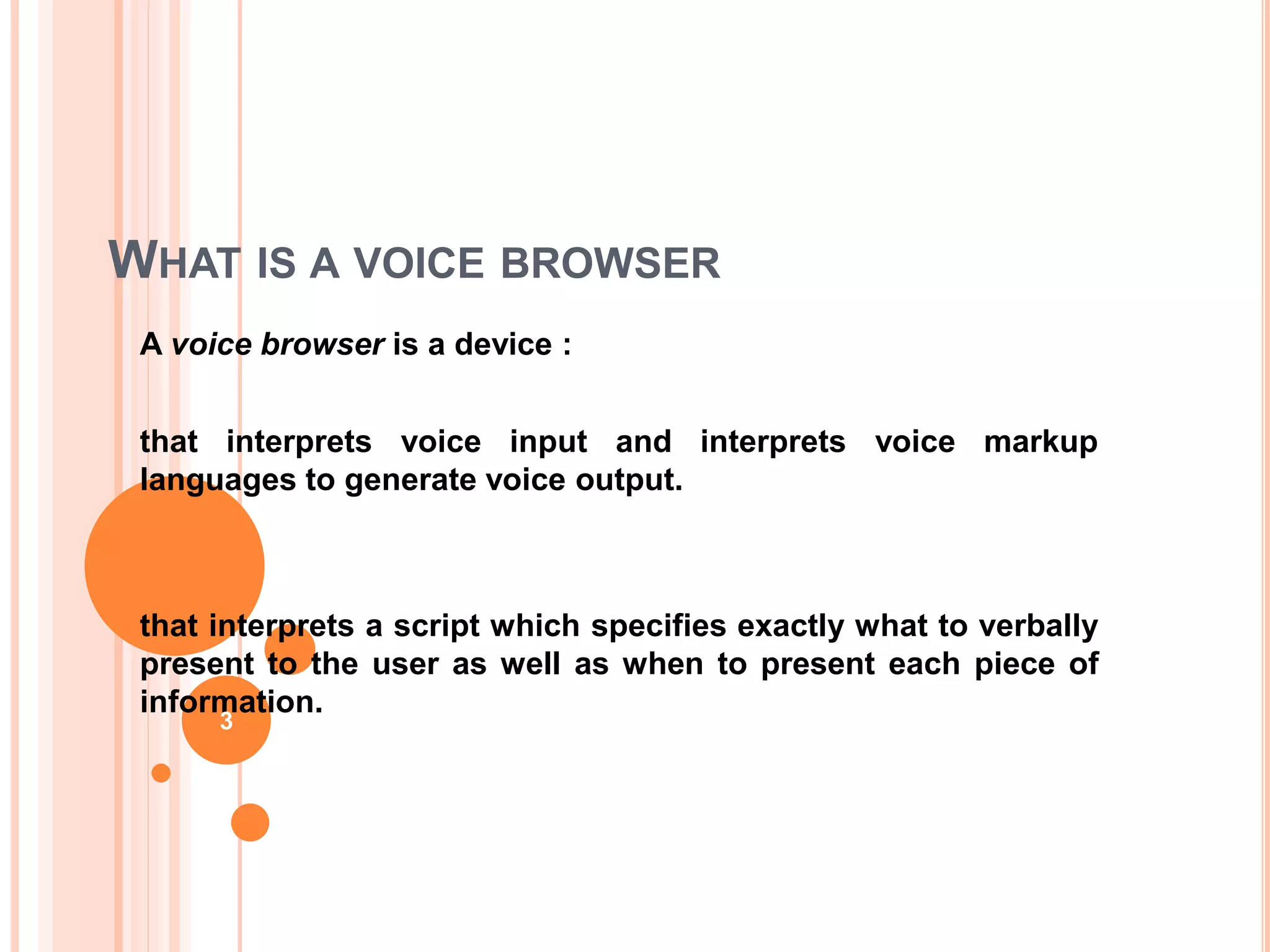 WHAT IS A VOICE BROWSER

A voice browser is a device :

that interprets voice input and interprets voice markup languages to generate voice output.

that interprets a script which specifies exactly what to verbally present to the user as well as when to present each piece of information.

3